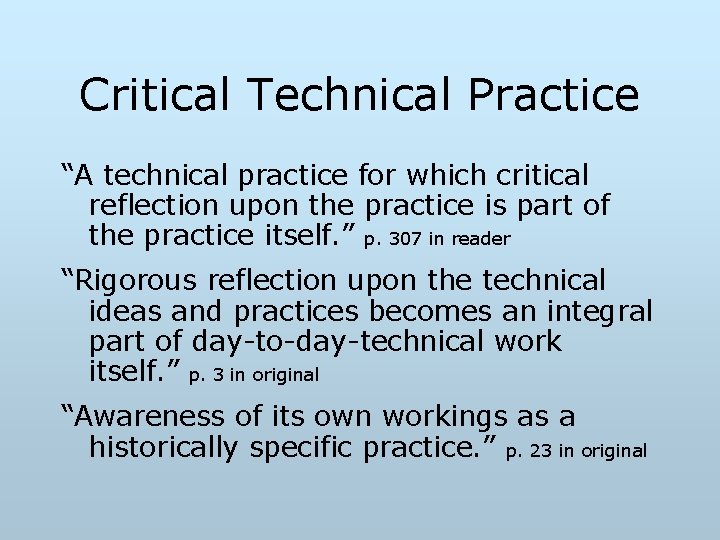 Critical Technical Practice

“A technical practice for which critical reflection upon the practice is part of the practice itself.” p. 307 in reader

“Rigorous reflection upon the technical ideas and practices becomes an integral part of day-to-day-technical work itself.” p. 3 in original

“Awareness of its own workings as a historically specific practice.” p. 23 in original